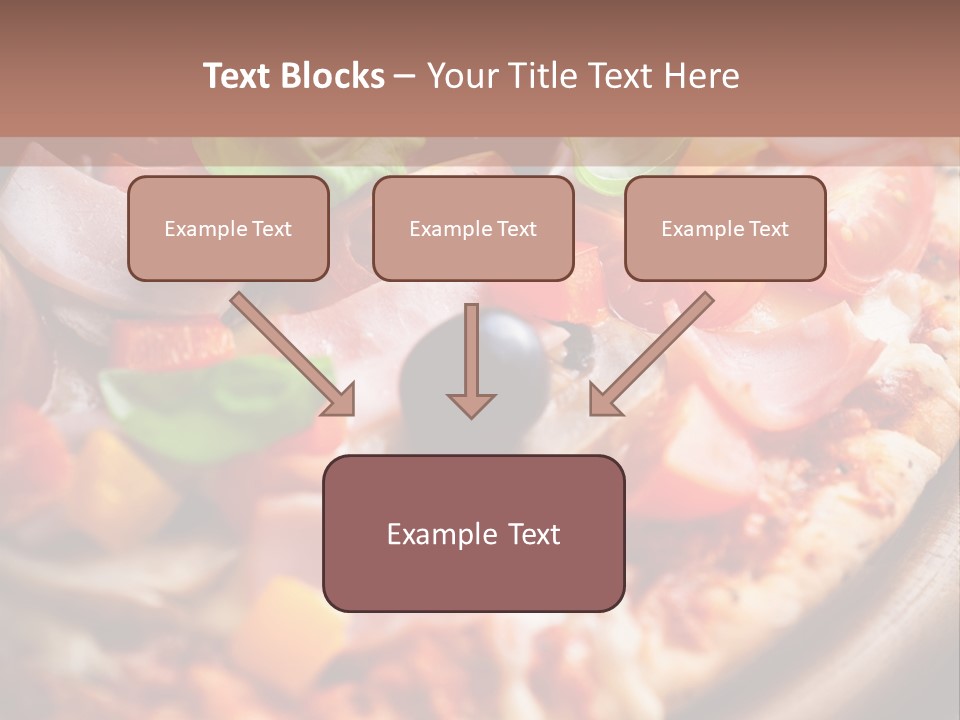 Text Blocks – Your Title Text Here

Example Text

Example Text

Example Text

Example Text